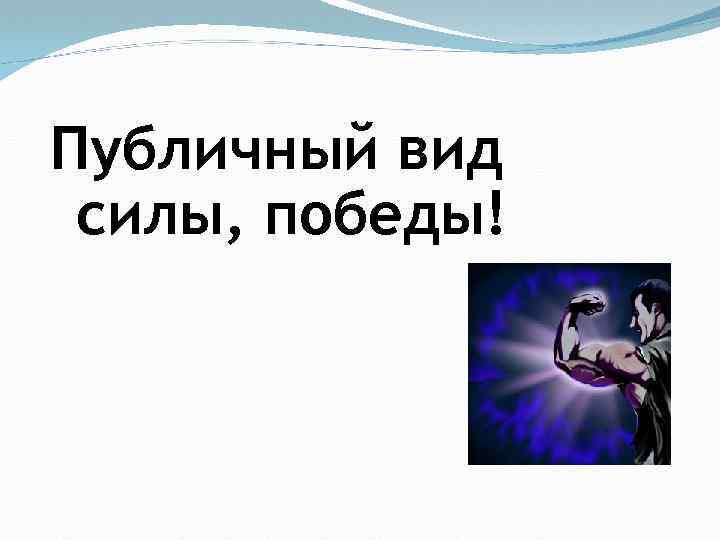 Публичный вид силы, победы!